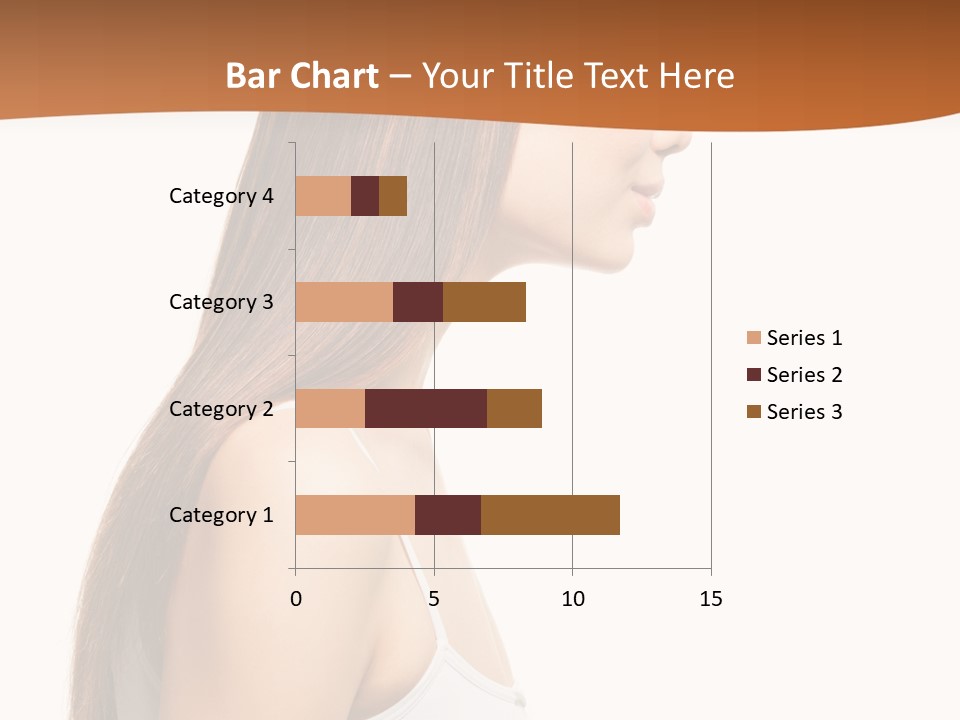 Bar Chart – Your Title Text Here

Category 4
Category 3
Category 2
Category 1

0
5
10
15

Series 1
Series 2
Series 3